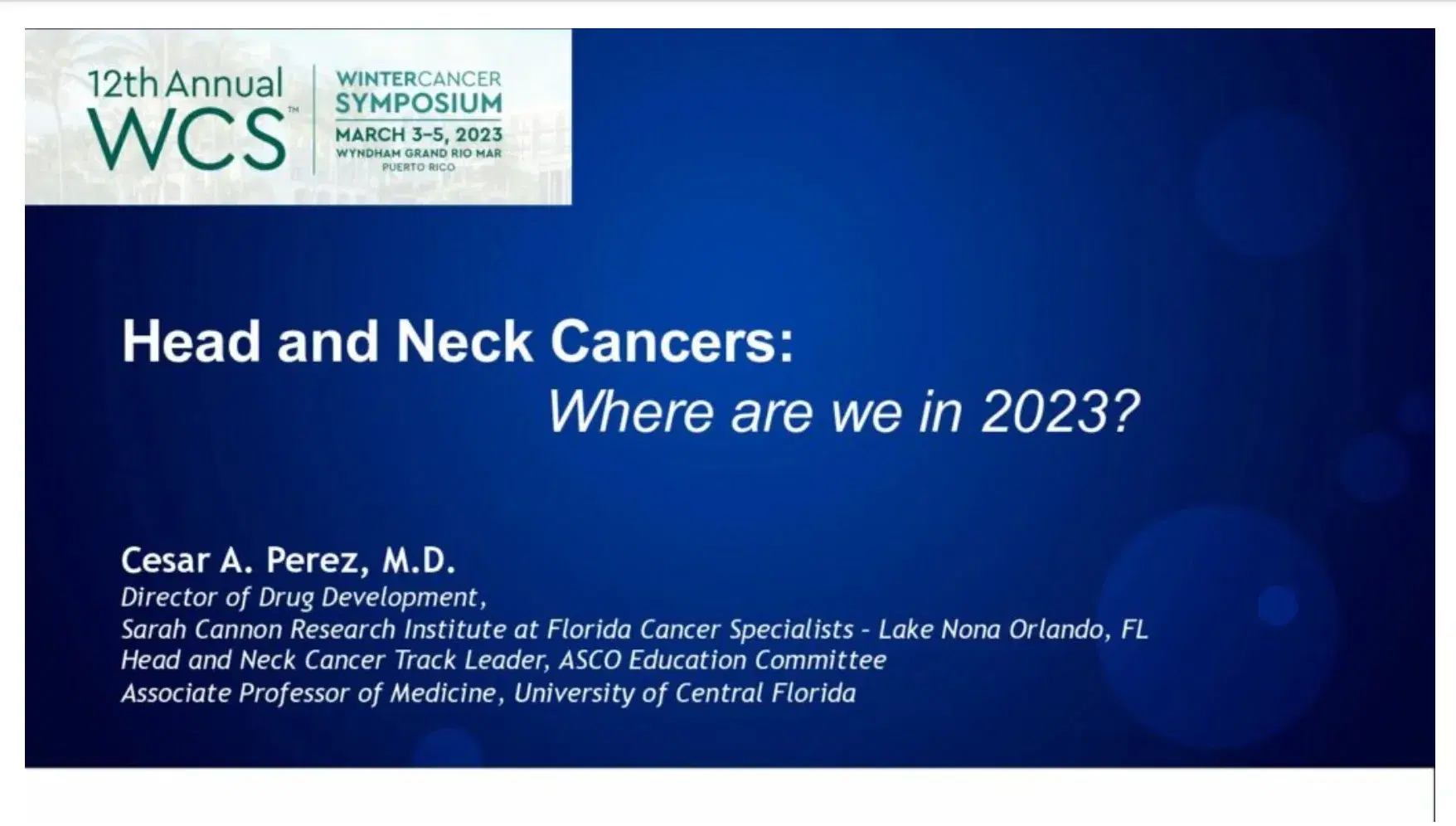 12th Annual
WCS™

WINTERCANCER SYMPOSIUM
MARCH 3–5, 2023
WYNDHAM GRAND RIO MAR
PUERTO RICO

Head and Neck Cancers:
Where are we in 2023?

Cesar A. Perez, M.D.
Director of Drug Development,
Sarah Cannon Research Institute at Florida Cancer Specialists - Lake Nona Orlando, FL
Head and Neck Cancer Track Leader, ASCO Education Committee
Associate Professor of Medicine, University of Central Florida